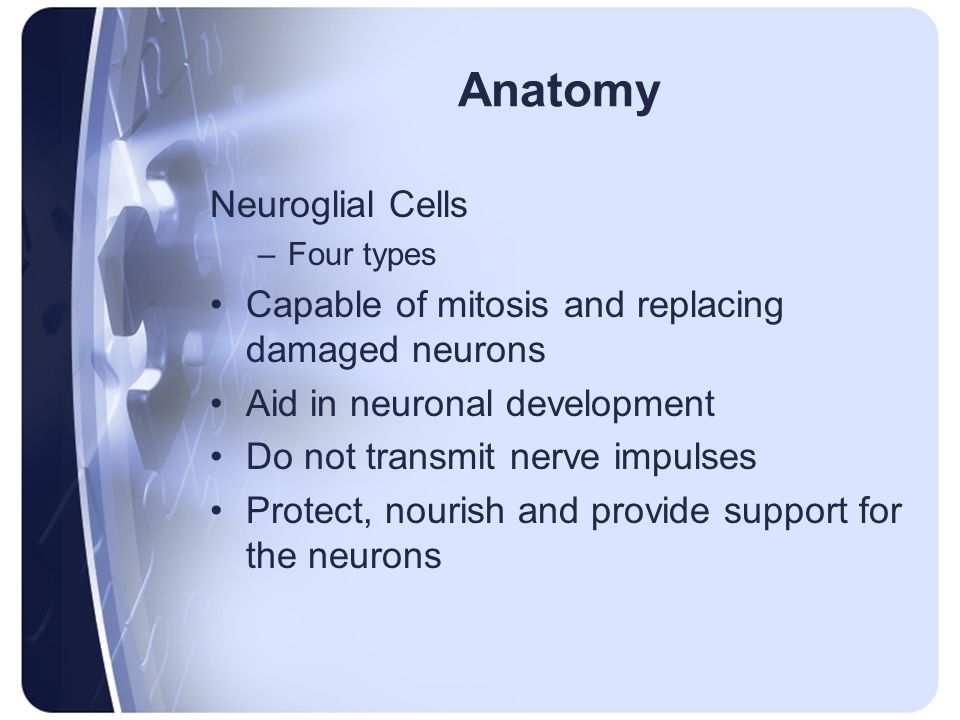 Anatomy

Neuroglial Cells
– Four types
• Capable of mitosis and replacing damaged neurons
• Aid in neuronal development
• Do not transmit nerve impulses
• Protect, nourish and provide support for the neurons